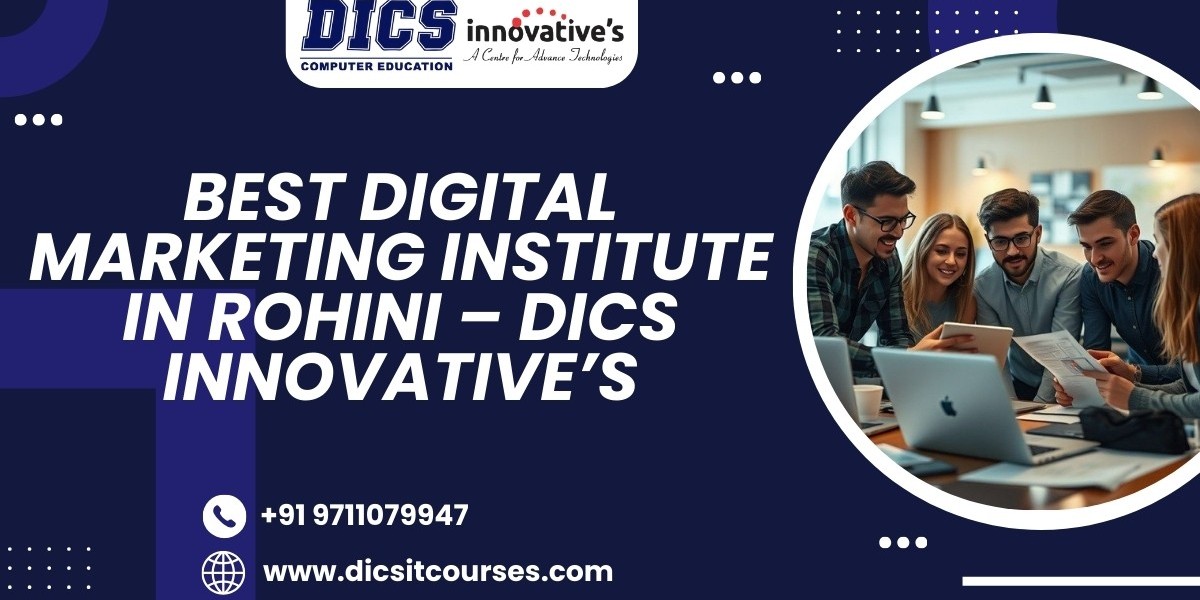 DICS
COMPUTER EDUCATION
innovative's
A Centre for Advance Technologies

BEST DIGITAL MARKETING INSTITUTE IN ROHINI – DICS INNOVATIVE'S

+91 9711079947

www.dicsitcourses.com